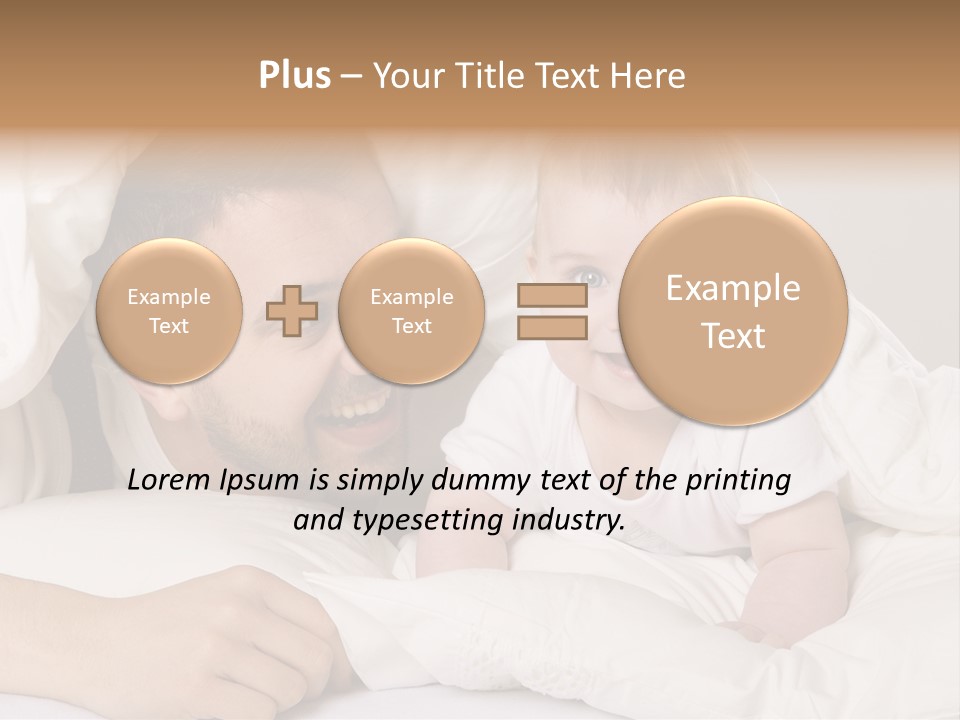 Plus – Your Title Text Here

Example Text

Example Text

Example Text

Lorem Ipsum is simply dummy text of the printing and typesetting industry.